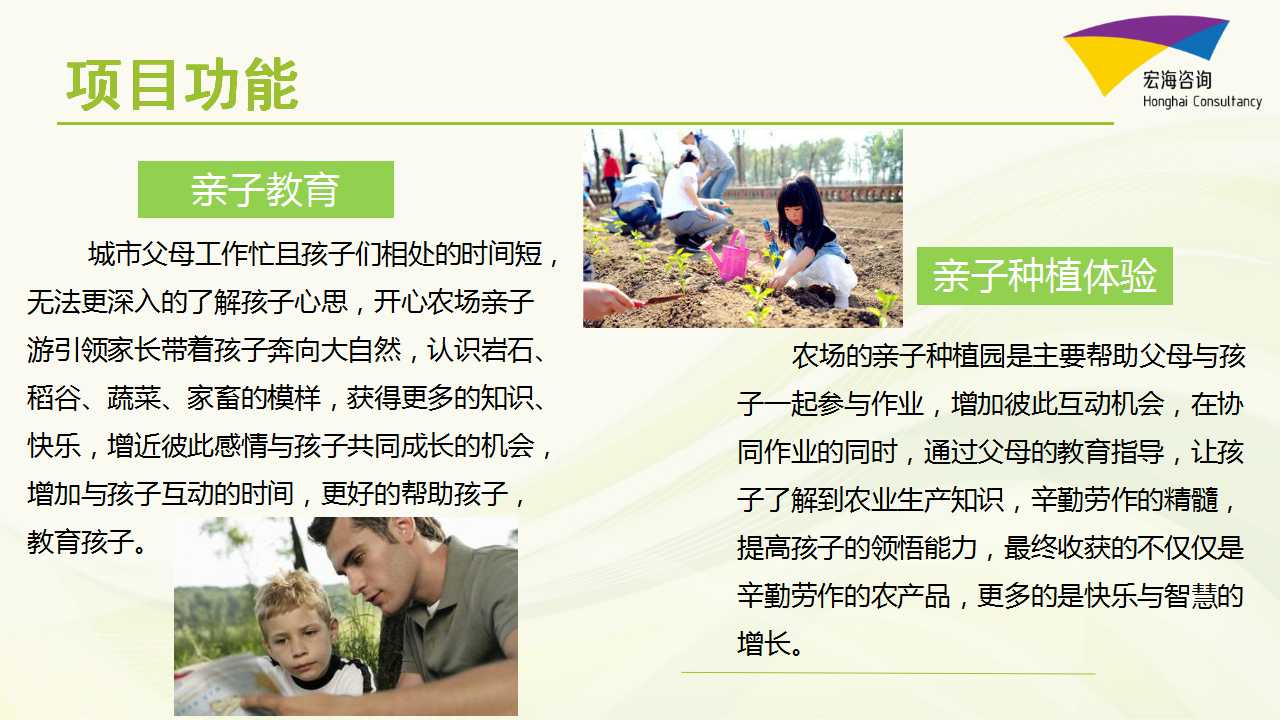 项目功能

宏海咨询
Honghai Consultancy

亲子教育

城市父母工作忙且孩子们相处的时间短，无法更深入的了解孩子心思，开心农场亲子游引领家长带着孩子奔向大自然，认识岩石、稻谷、蔬菜、家畜的模样，获得更多的知识、快乐，增近彼此感情与孩子共同成长的机会，增加与孩子互动的时间，更好的帮助孩子，教育孩子。

亲子种植体验

农场的亲子种植园是主要帮助父母与孩子一起参与作业，增加彼此互动机会，在协同作业的同时，通过父母的教育指导，让孩子了解到农业生产知识，辛勤劳作的精髓，提高孩子的领悟能力，最终收获的不仅仅是辛勤劳作的农产品，更多的是快乐与智慧的增长。